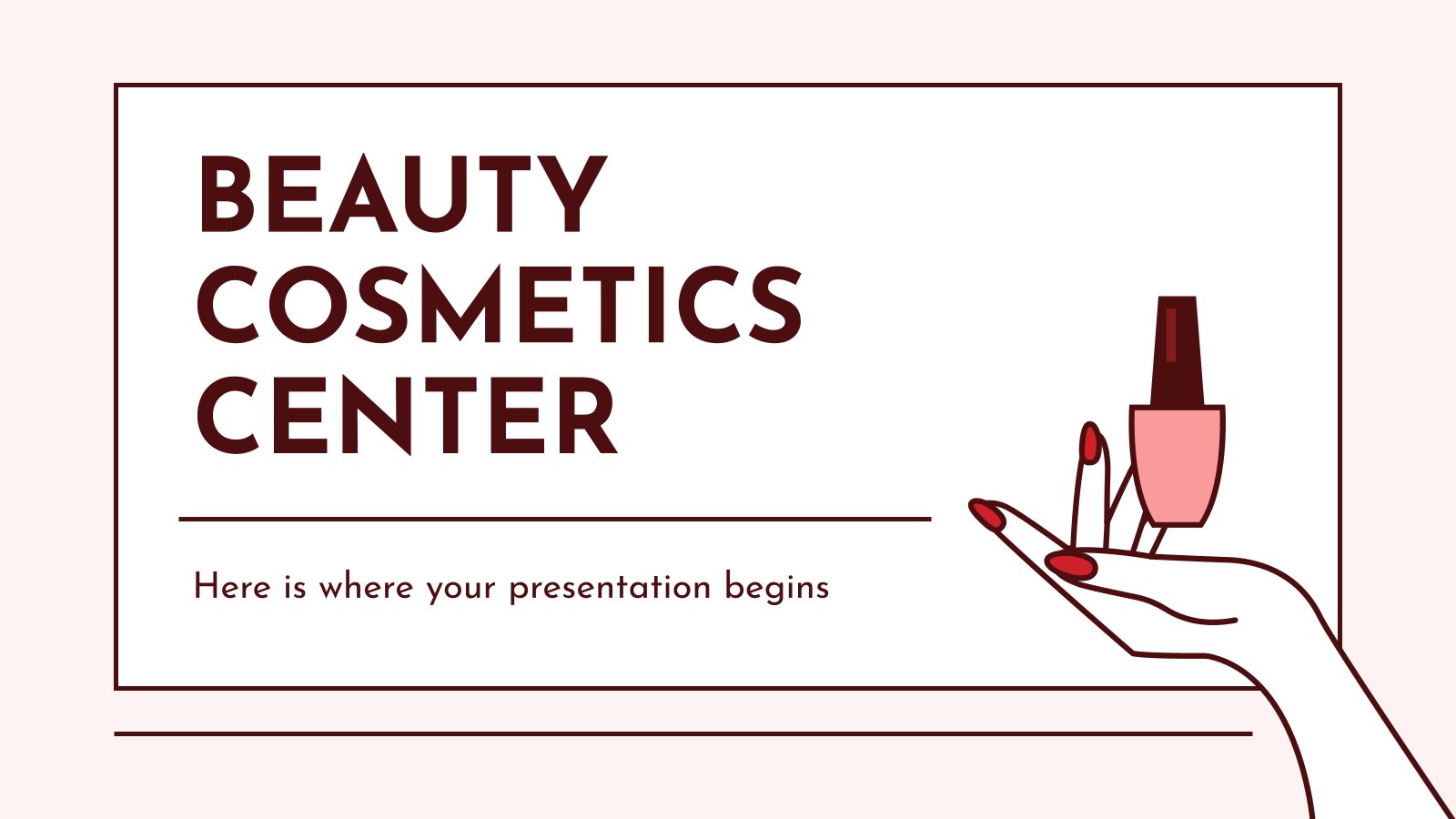 BEAUTY COSMETICS CENTER

Here is where your presentation begins